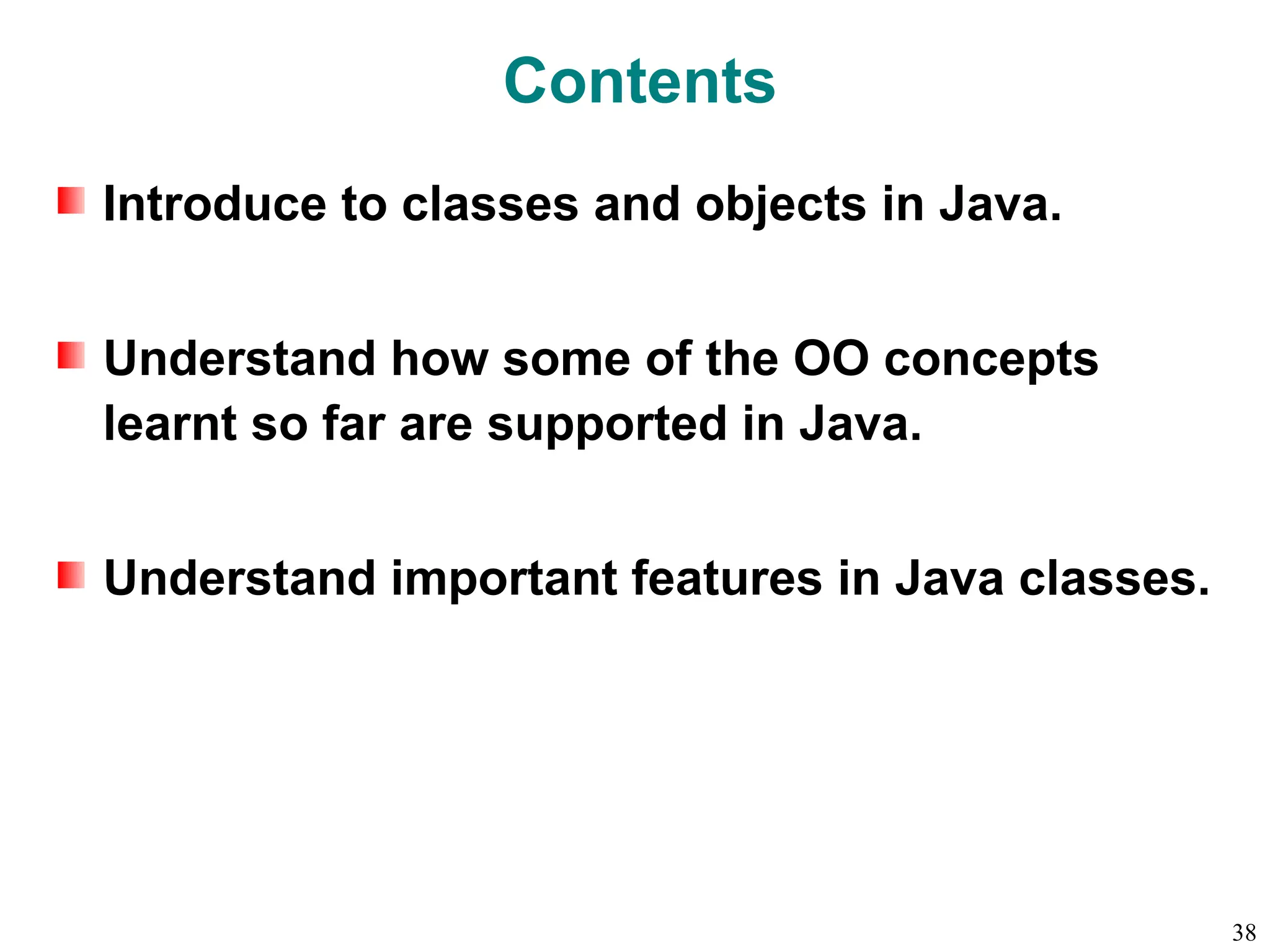 Contents

Introduce to classes and objects in Java.

Understand how some of the OO concepts learnt so far are supported in Java.

Understand important features in Java classes.

38